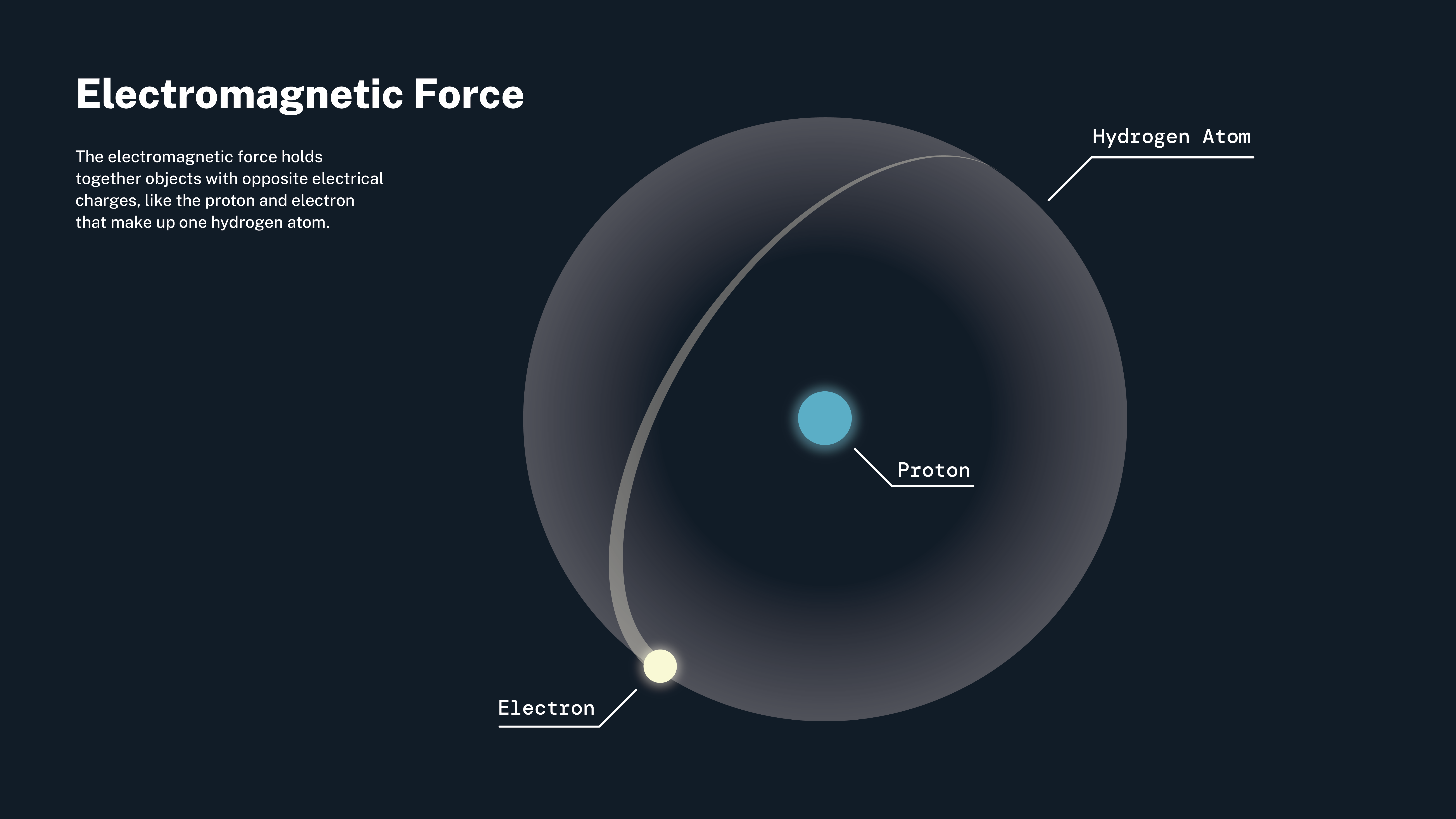 Electromagnetic Force

The electromagnetic force holds together objects with opposite electrical charges, like the proton and electron that make up one hydrogen atom.

Hydrogen Atom

Proton

Electron